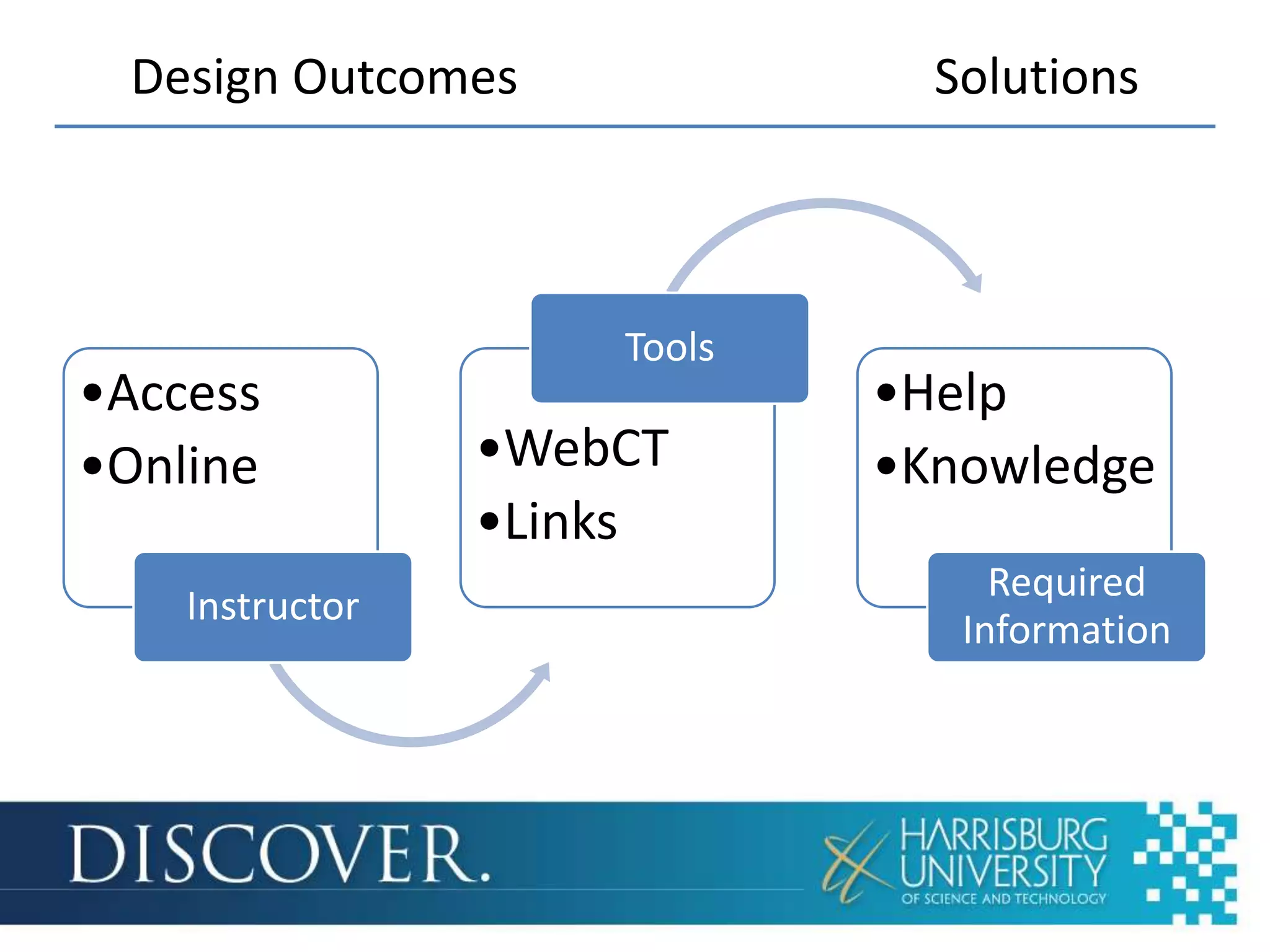 Design Outcomes Solutions

•Access
•Online

Instructor

Tools

•WebCT
•Links

•Help
•Knowledge

Required Information

DISCOVER.

HARRISBURG UNIVERSITY OF SCIENCE AND TECHNOLOGY